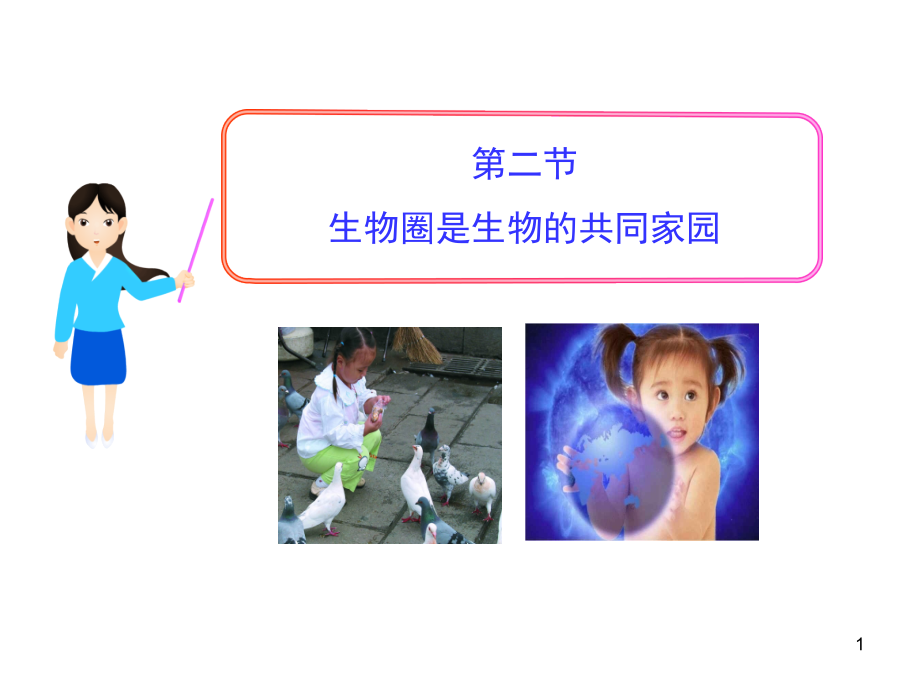 第二节

生物圈是生物的共同家园

1